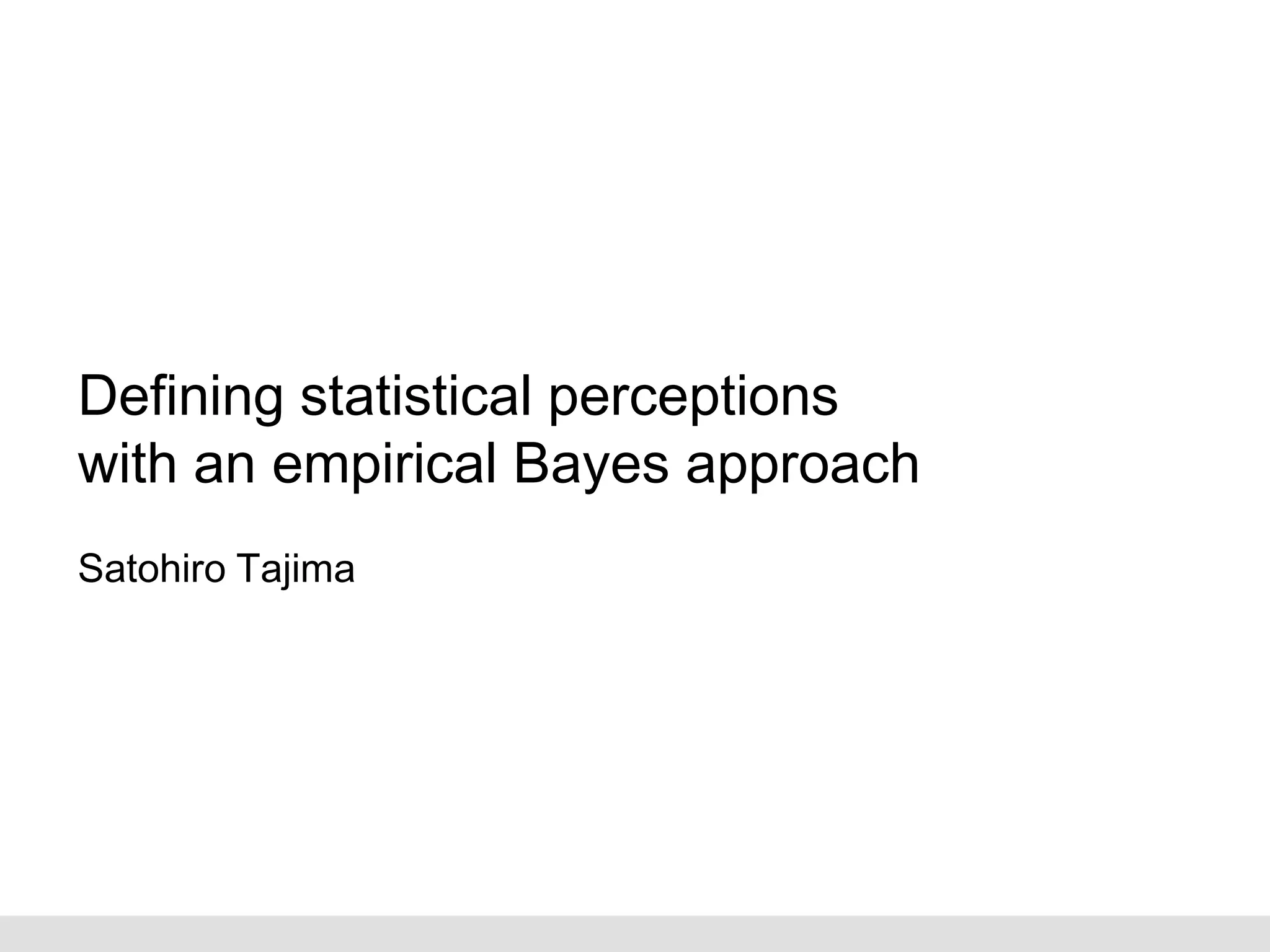 Defining statistical perceptions with an empirical Bayes approach

Satohiro Tajima